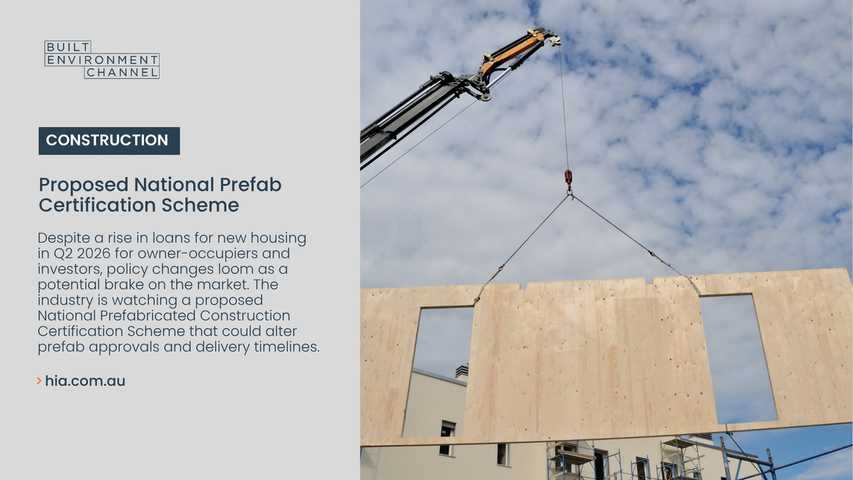 BUILT
ENVIRONMENT
CHANNEL

CONSTRUCTION

Proposed National Prefab Certification Scheme

Despite a rise in loans for new housing in Q2 2026 for owner-occupiers and investors, policy changes loom as a potential brake on the market. The industry is watching a proposed National Prefabricated Construction Certification Scheme that could alter prefab approvals and delivery timelines.

› hia.com.au